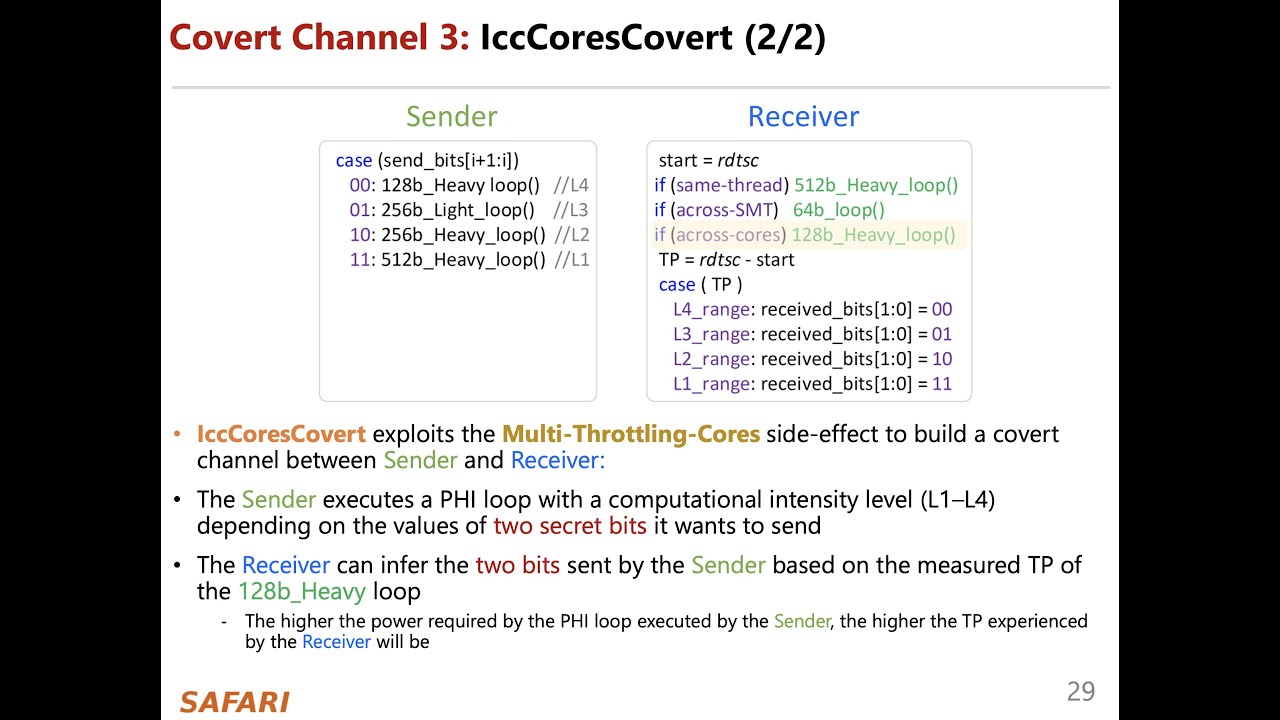 Covert Channel 3: IccCoresCovert (2/2)

Sender

case (send_bits[i+1:i])
00: 128b_Heavy loop() //L4
01: 256b_Light_loop() //L3
10: 256b_Heavy_loop() //L2
11: 512b_Heavy_loop() //L1

Receiver

start = rdtsc
if (same-thread) 512b_Heavy_loop()
if (across-SMT) 64b_loop()
if (across-cores) 128b_Heavy_loop()
TP = rdtsc - start
case ( TP )
L4_range: received_bits[1:0] = 00
L3_range: received_bits[1:0] = 01
L2_range: received_bits[1:0] = 10
L1_range: received_bits[1:0] = 11

• IccCoresCovert exploits the Multi-Throttling-Cores side-effect to build a covert channel between Sender and Receiver:

• The Sender executes a PHI loop with a computational intensity level (L1–L4) depending on the values of two secret bits it wants to send

• The Receiver can infer the two bits sent by the Sender based on the measured TP of the 128b_Heavy loop

- The higher the power required by the PHI loop executed by the Sender, the higher the TP experienced by the Receiver will be

SAFARI

29